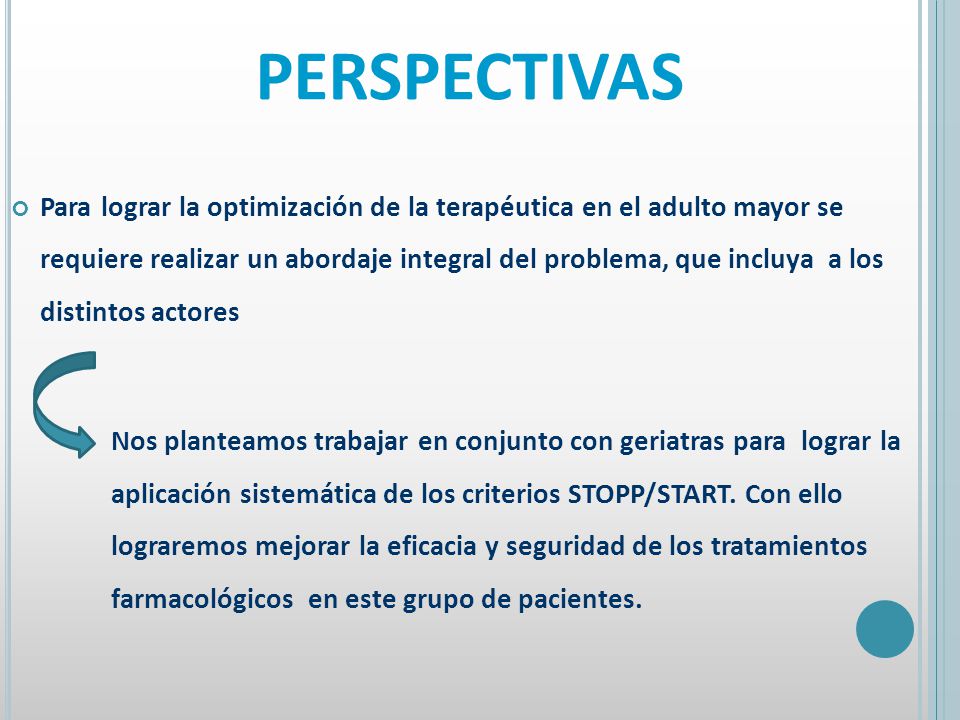 PERSPECTIVAS

Para lograr la optimización de la terapéutica en el adulto mayor se requiere realizar un abordaje integral del problema, que incluya a los distintos actores

Nos planteamos trabajar en conjunto con geriatras para lograr la aplicación sistemática de los criterios STOPP/START. Con ello lograremos mejorar la eficacia y seguridad de los tratamientos farmacológicos en este grupo de pacientes.